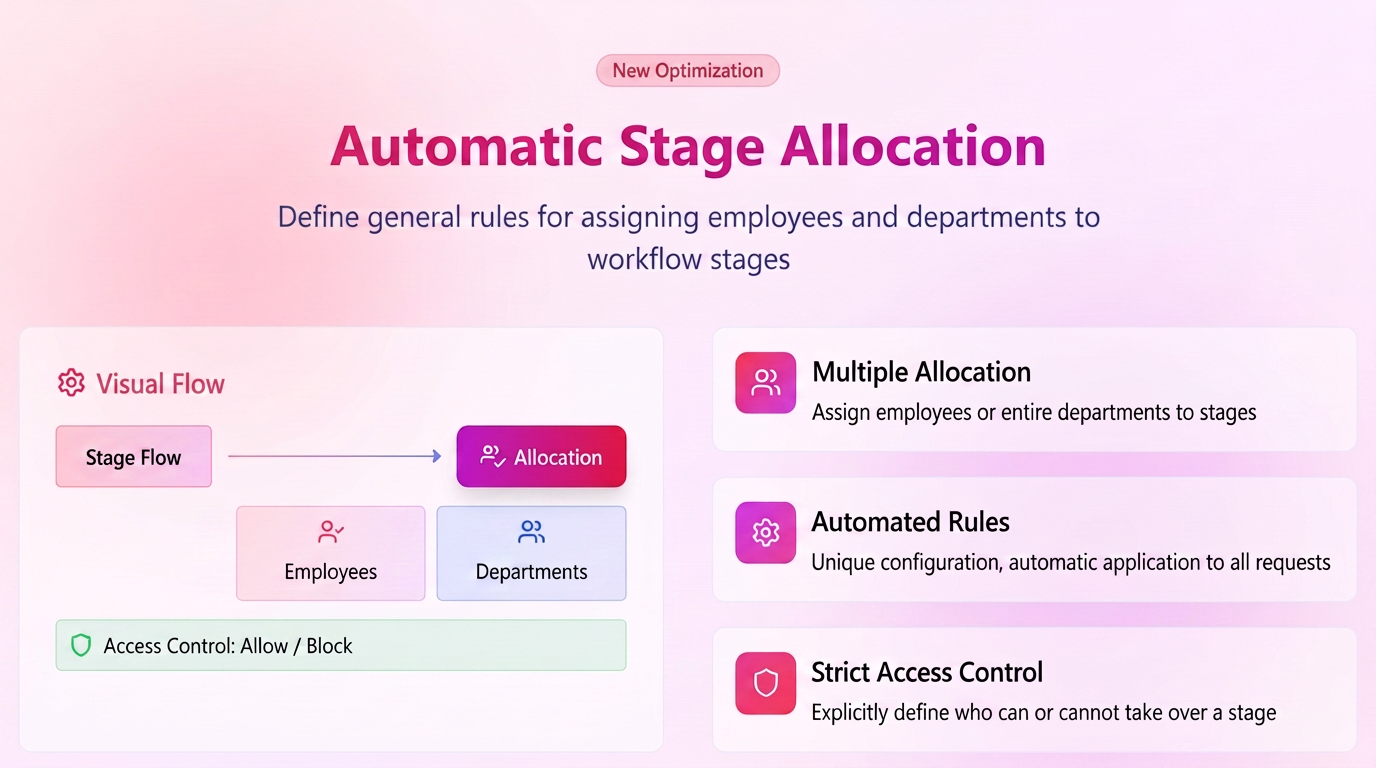 New Optimization

Automatic Stage Allocation

Define general rules for assigning employees and departments to workflow stages

Visual Flow

Stage Flow

Allocation

Employees

Departments

Access Control: Allow / Block

Multiple Allocation
Assign employees or entire departments to stages

Automated Rules
Unique configuration, automatic application to all requests

Strict Access Control
Explicitly define who can or cannot take over a stage